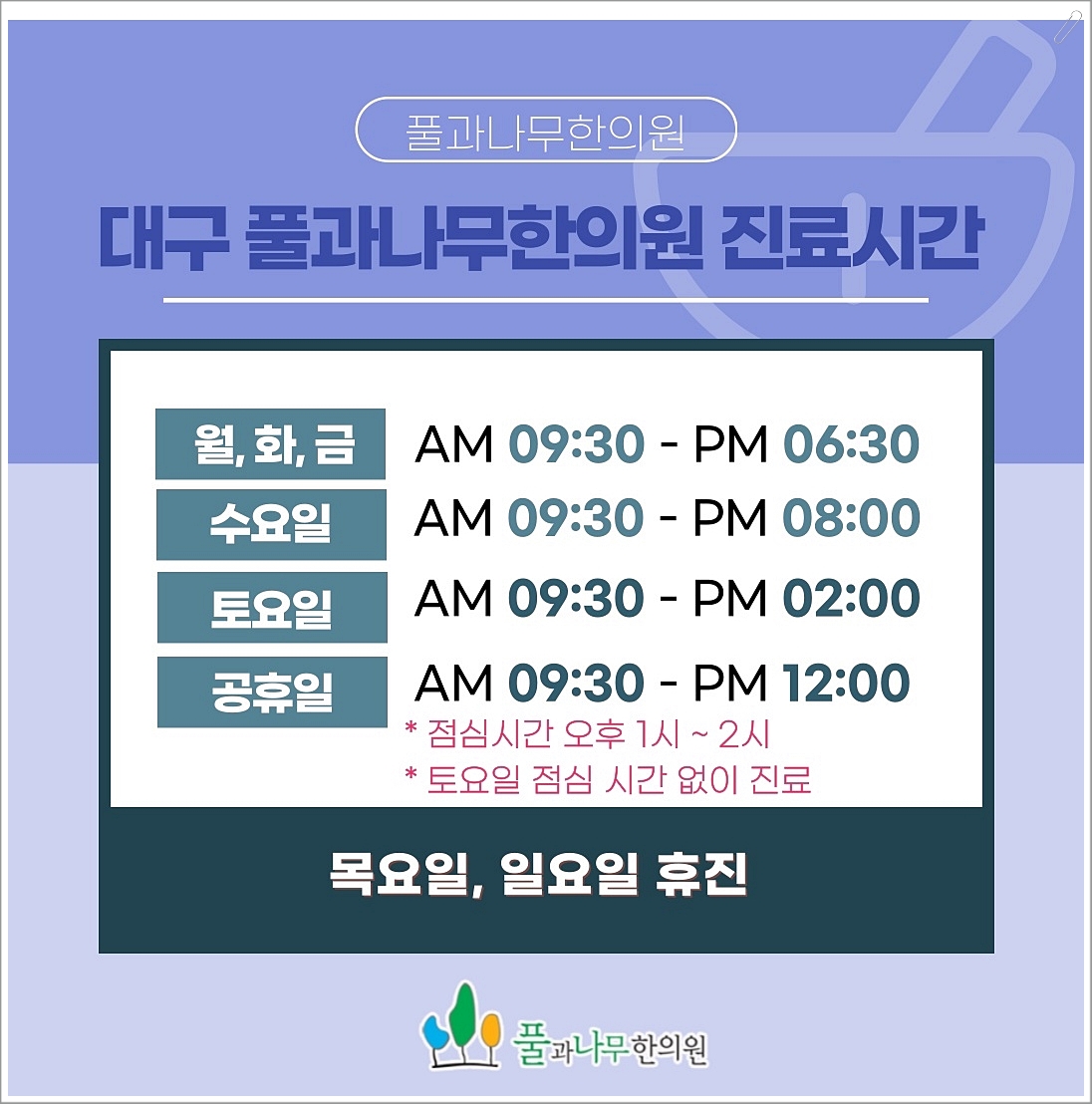 풀과나무한의원

대구 풀과나무한의원 진료시간

| 월, 화, 금 | AM 09:30 - PM 06:30 |
|---|---|
| 수요일 | AM 09:30 - PM 08:00 |
| 토요일 | AM 09:30 - PM 02:00 |
| 공휴일 | AM 09:30 - PM 12:00 |

* 점심시간 오후 1시 ~ 2시
* 토요일 점심 시간 없이 진료

목요일, 일요일 휴진

풀과나무한의원